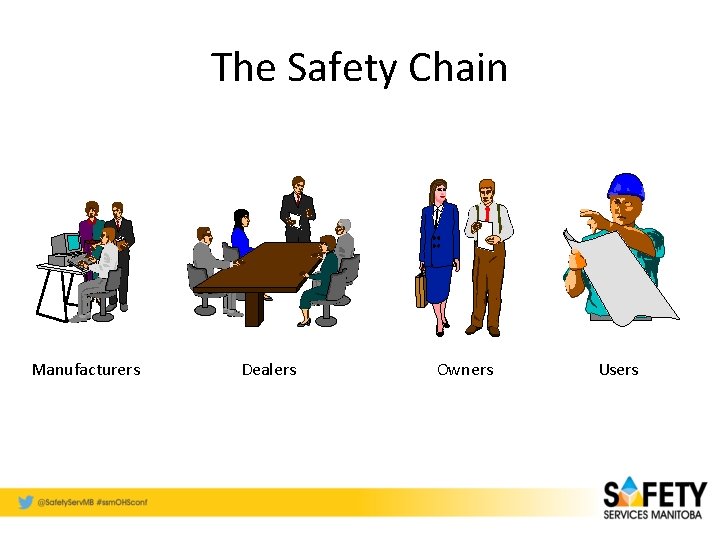 The Safety Chain

Manufacturers

Dealers

Owners

Users

@SafetyServMB #ssmOHSconf

SAFETY
SERVICES MANITOBA